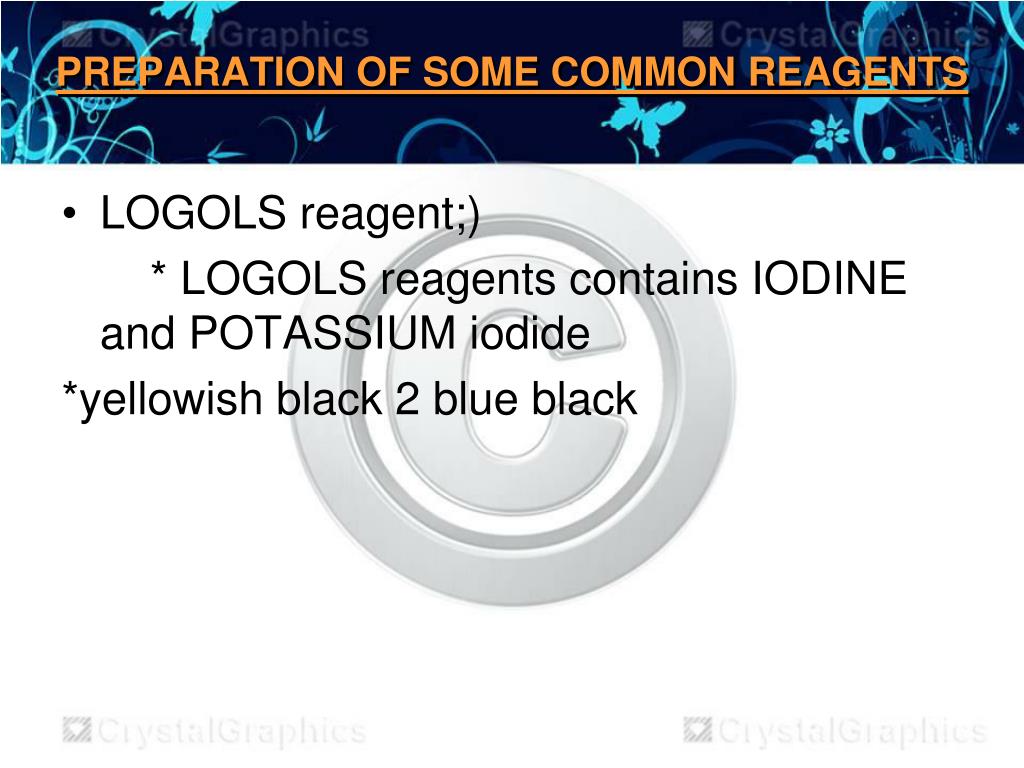 CrystalGraphics CrystalGraphics

PREPARATION OF SOME COMMON REAGENTS

• LOGOLS reagent;)

* LOGOLS reagents contains IODINE and POTASSIUM iodide

*yellowish black 2 blue black

CrystalGraphics CrystalGraphics